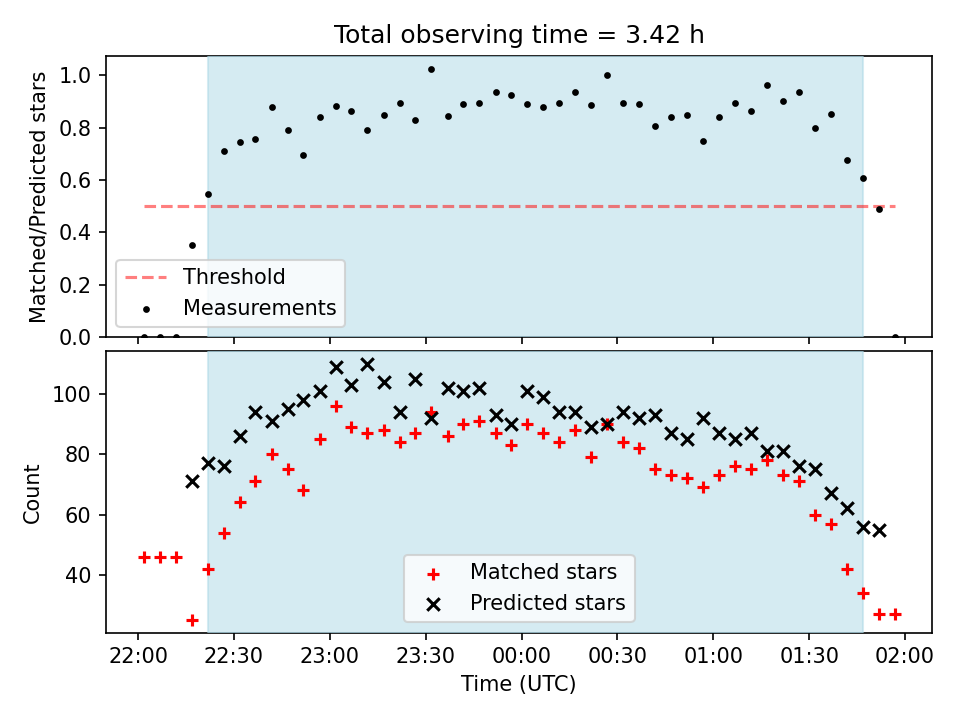 Total observing time = 3.42 h

Matched/Predicted stars

1.0
0.8
0.6
0.4
0.2
0.0

Threshold
Measurements

Count

100
80
60
40

Matched stars
Predicted stars

22:00 22:30 23:00 23:30 00:00 00:30 01:00 01:30 02:00

Time (UTC)